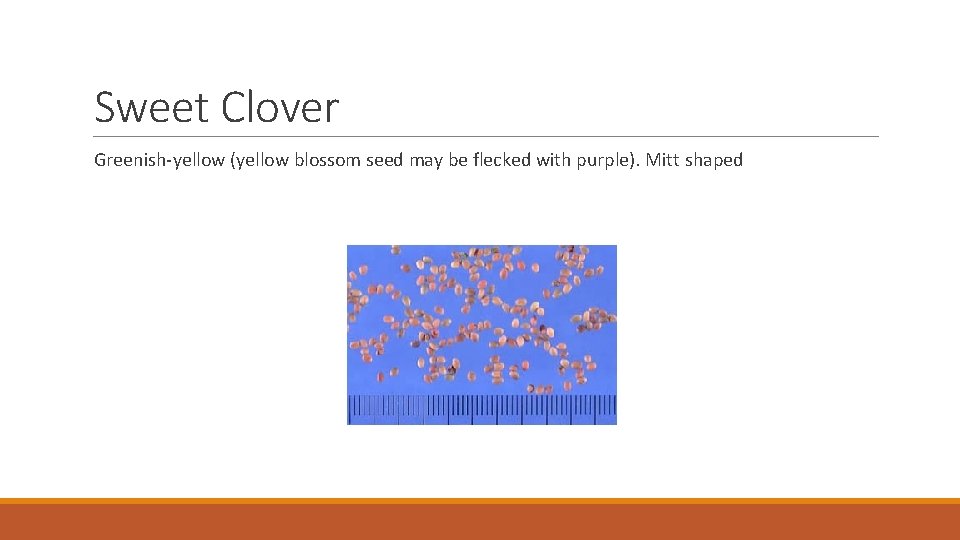 Sweet Clover

Greenish-yellow (yellow blossom seed may be flecked with purple). Mitt shaped